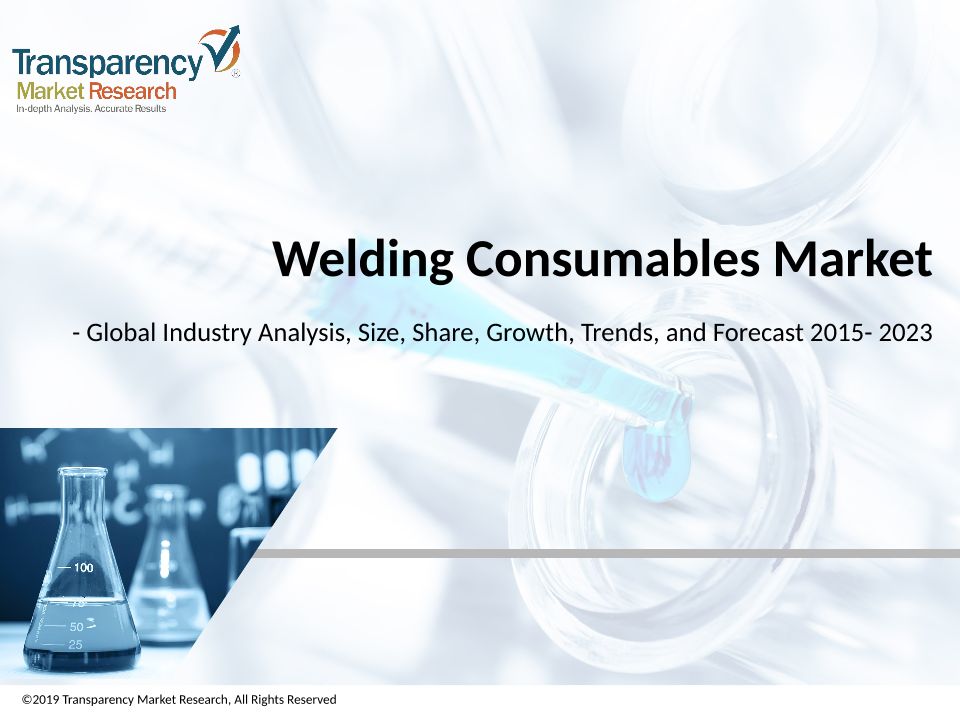 Transparency Market Research
In-depth Analysis. Accurate Results

Welding Consumables Market

- Global Industry Analysis, Size, Share, Growth, Trends, and Forecast 2015- 2023

100
75
50
25

©2019 Transparency Market Research, All Rights Reserved